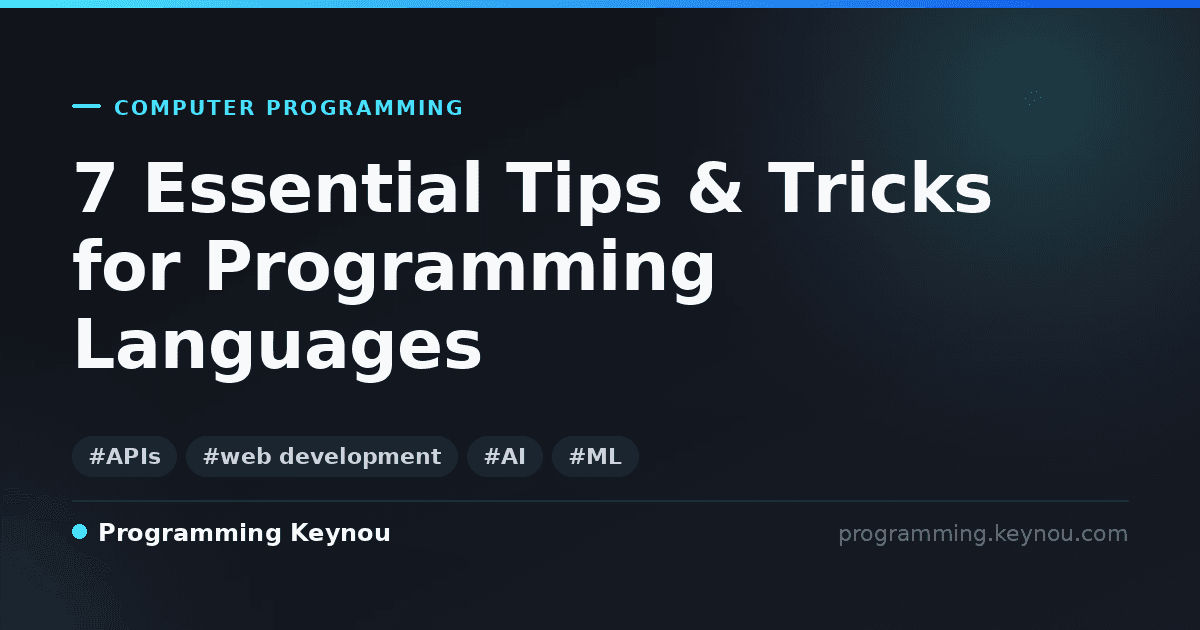 COMPUTER PROGRAMMING

7 Essential Tips & Tricks for Programming Languages

#APIs #web development #AI #ML

Programming Keynou

programming.keynou.com